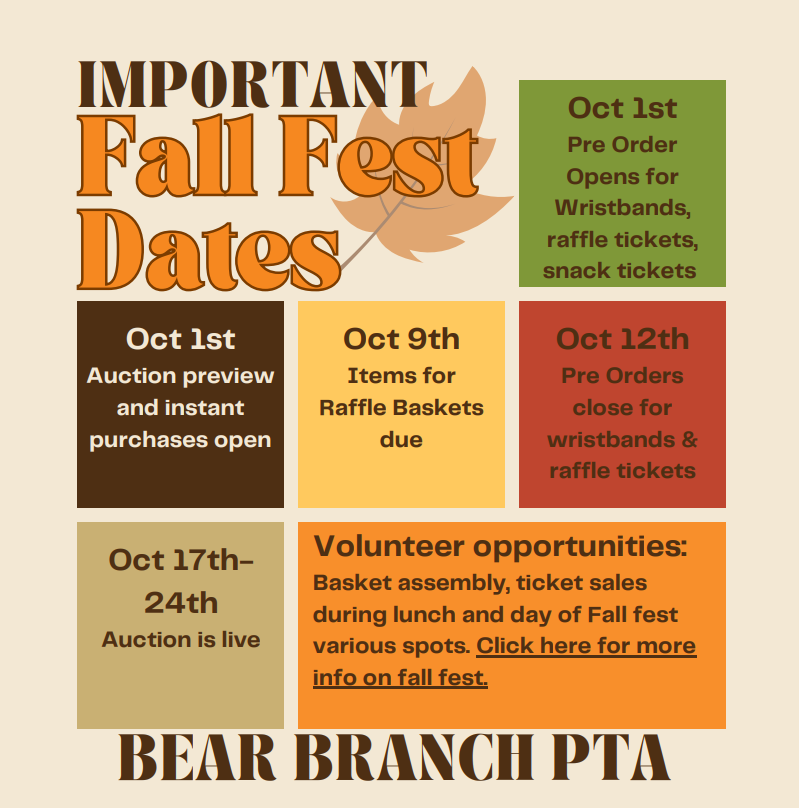 IMPORTANT
Fall Fest
Dates

Oct 1st
Pre Order Opens for Wristbands, raffle tickets, snack tickets

Oct 1st
Auction preview and instant purchases open

Oct 9th
Items for Raffle Baskets due

Oct 12th
Pre Orders close for wristbands & raffle tickets

Oct 17th-24th
Auction is live

Volunteer opportunities:
Basket assembly, ticket sales during lunch and day of Fall fest various spots. Click here for more info on fall fest.

BEAR BRANCH PTA